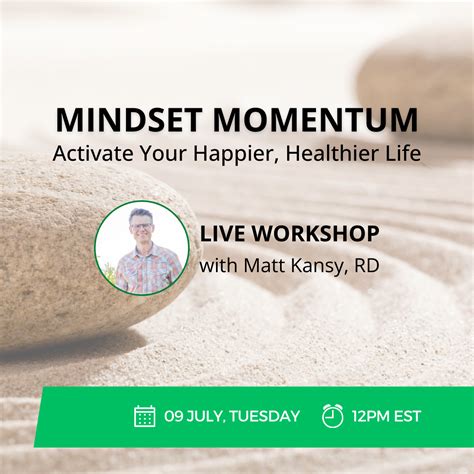 MINDSET MOMENTUM
Activate Your Happier, Healthier Life

LIVE WORKSHOP
with Matt Kansy, RD

09 JULY, TUESDAY 12PM EST